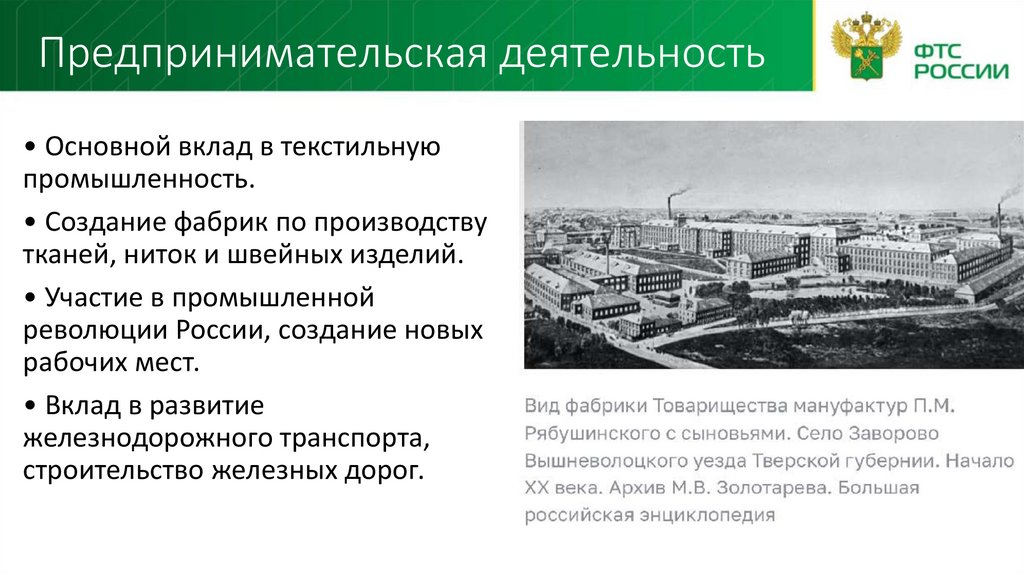 Предпринимательская деятельность

ФТС РОССИИ

• Основной вклад в текстильную промышленность.

• Создание фабрик по производству тканей, ниток и швейных изделий.

• Участие в промышленной революции России, создание новых рабочих мест.

• Вклад в развитие железнодорожного транспорта, строительство железных дорог.

Вид фабрики Товарищества мануфактур П.М. Рябушинского с сыновьями. Село Заворово Вышневолоцкого уезда Тверской губернии. Начало XX века. Архив М.В. Золотарева. Большая российская энциклопедия